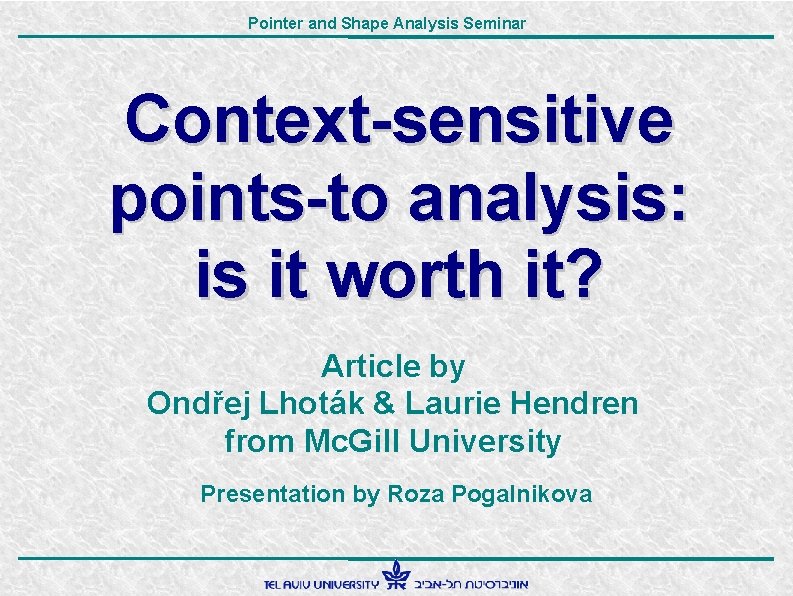 Pointer and Shape Analysis Seminar

Context-sensitive points-to analysis: is it worth it?

Article by
Ondřej Lhoták & Laurie Hendren
from McGill University

Presentation by Roza Pogalnikova

TEL AVIV UNIVERSITY אוניברסיטת תל-אביב